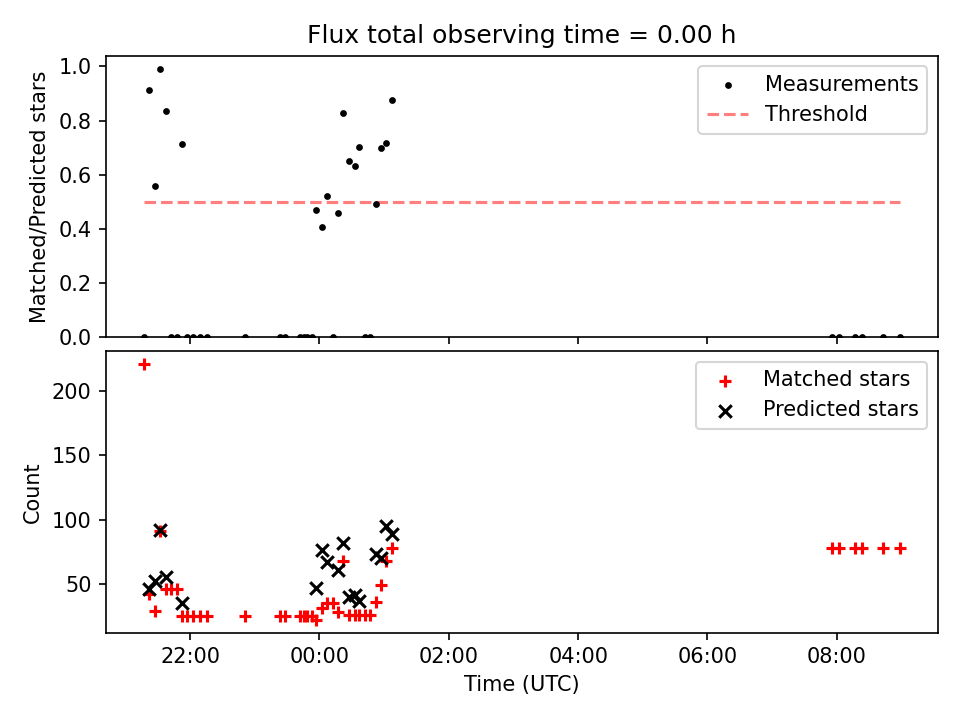 Flux total observing time = 0.00 h

Matched/Predicted stars

1.0
0.8
0.6
0.4
0.2
0.0

Measurements
Threshold

Count

200
150
100
50

Matched stars
Predicted stars

22:00
00:00
02:00
04:00
06:00
08:00

Time (UTC)